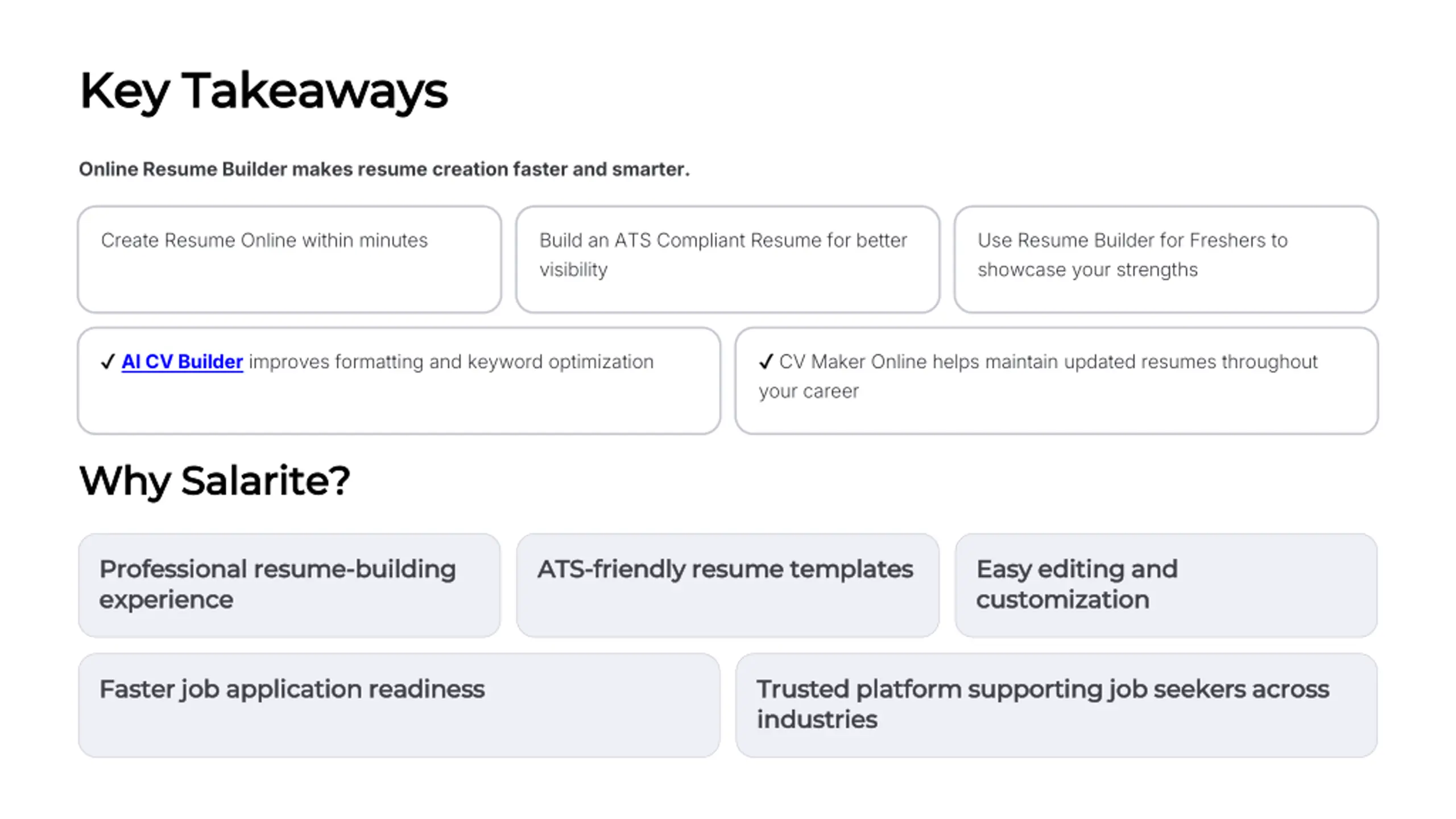 Key Takeaways

Online Resume Builder makes resume creation faster and smarter.

Create Resume Online within minutes

Build an ATS Compliant Resume for better visibility

Use Resume Builder for Freshers to showcase your strengths

✓ AI CV Builder improves formatting and keyword optimization

✓ CV Maker Online helps maintain updated resumes throughout your career

Why Salarite?

Professional resume-building experience

ATS-friendly resume templates

Easy editing and customization

Faster job application readiness

Trusted platform supporting job seekers across industries